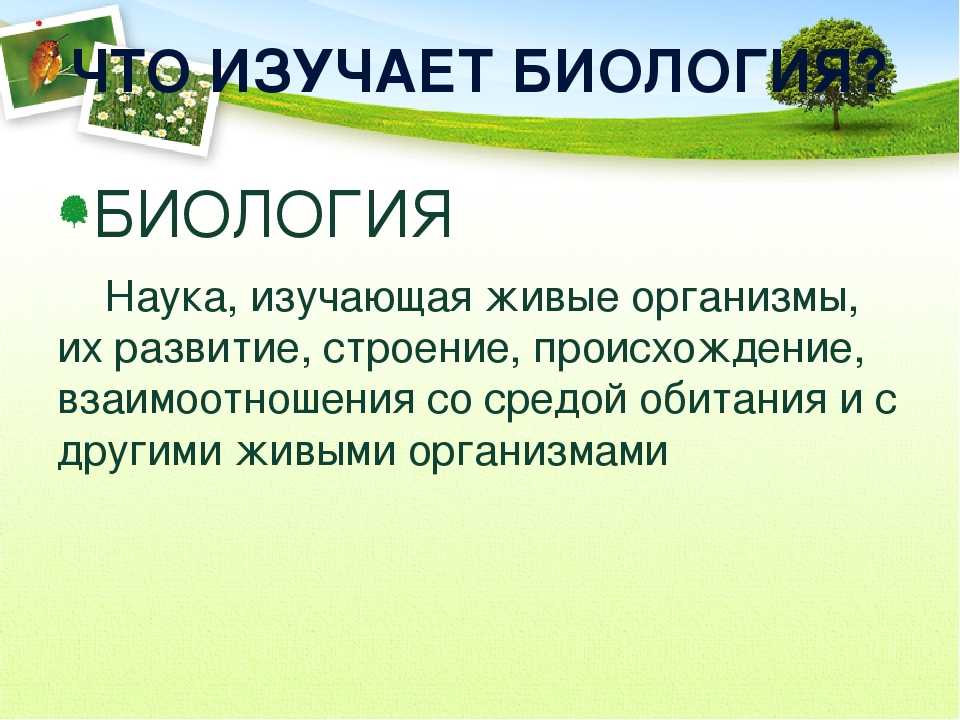 ЧТО ИЗУЧАЕТ БИОЛОГИЯ?

БИОЛОГИЯ

Наука, изучающая живые организмы, их развитие, строение, происхождение, взаимоотношения со средой обитания и с другими живыми организмами